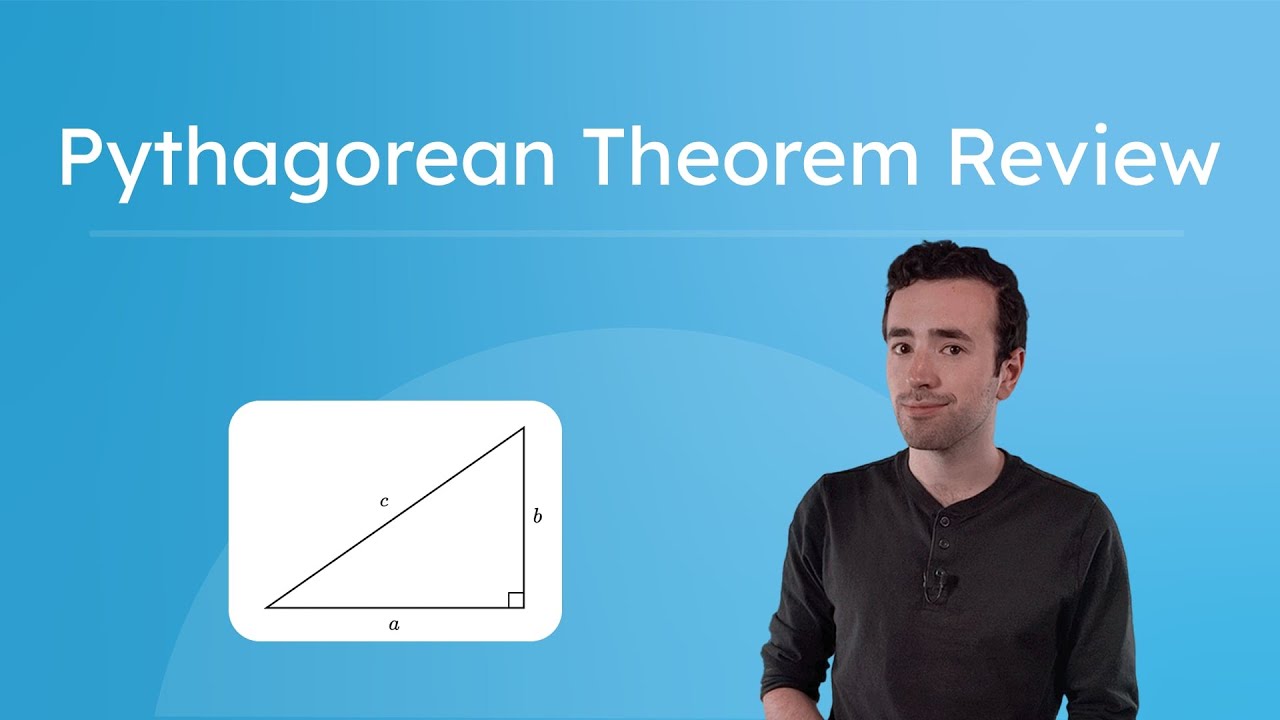 Pythagorean Theorem Review

$c$

$b$

$a$